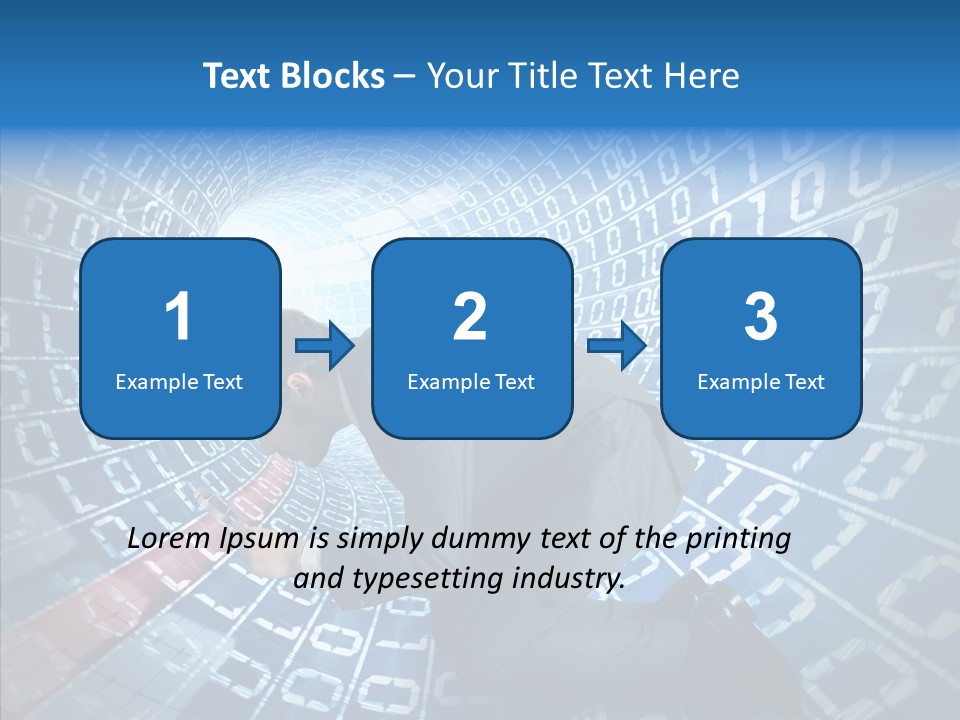 Text Blocks – Your Title Text Here

1
Example Text

2
Example Text

3
Example Text

Lorem Ipsum is simply dummy text of the printing and typesetting industry.